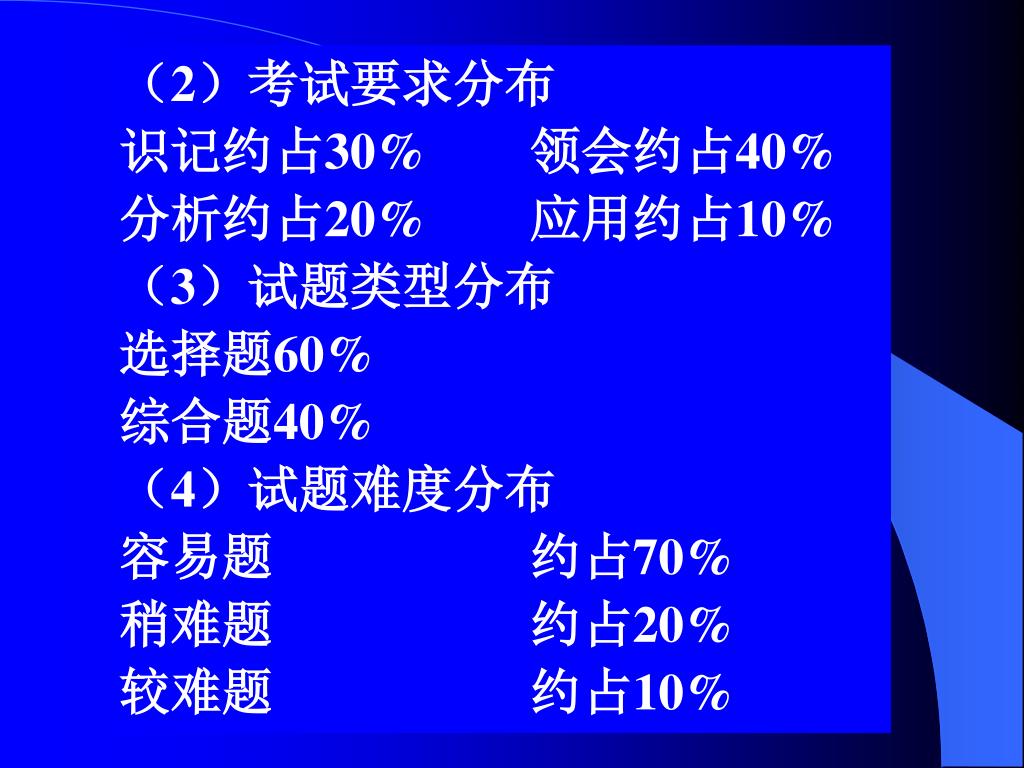 （2）考试要求分布
识记约占30%　　领会约占40%
分析约占20%　　应用约占10%
（3）试题类型分布
选择题60%
综合题40%
（4）试题难度分布
容易题　　　　　约占70%
稍难题　　　　　约占20%
较难题　　　　　约占10%